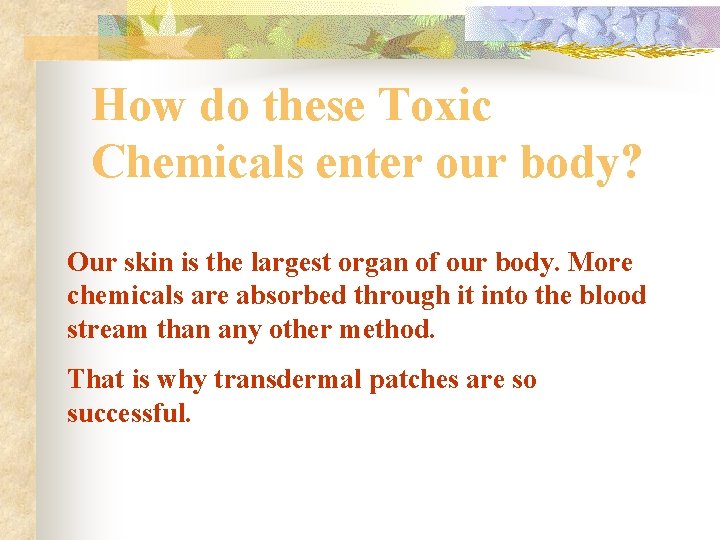 How do these Toxic Chemicals enter our body?

Our skin is the largest organ of our body. More chemicals are absorbed through it into the blood stream than any other method.

That is why transdermal patches are so successful.